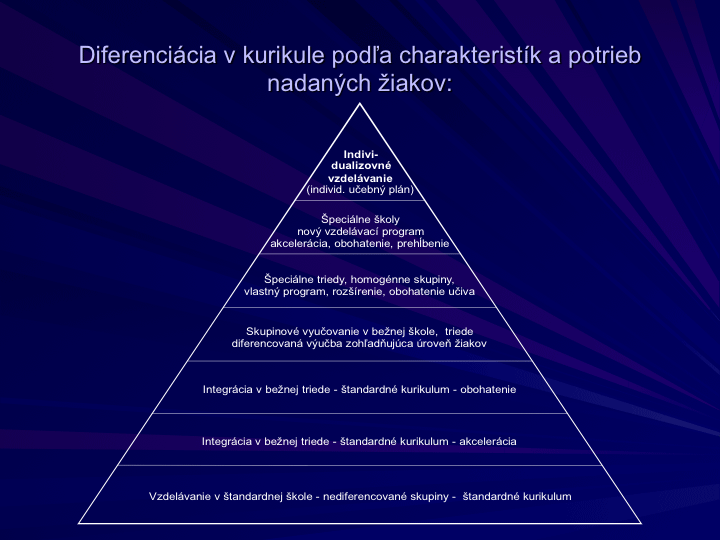 Diferenciácia v kurikule podľa charakteristík a potrieb nadaných žiakov:

Indivi-
dualizovné
vzdelávanie
(individ. učebný plán)

Špeciálne školy
nový vzdelávací program
akcelerácia, obohatenie, prehĺbenie

Špeciálne triedy, homogénne skupiny,
vlastný program, rozšírenie, obohatenie učiva

Skupinové vyučovanie v bežnej škole, triede
diferencovaná výučba zohľadňujúca úroveň žiakov

Integrácia v bežnej triede - štandardné kurikulum - obohatenie

Integrácia v bežnej triede - štandardné kurikulum - akcelerácia

Vzdelávanie v štandardnej škole - nediferencované skupiny - štandardné kurikulum